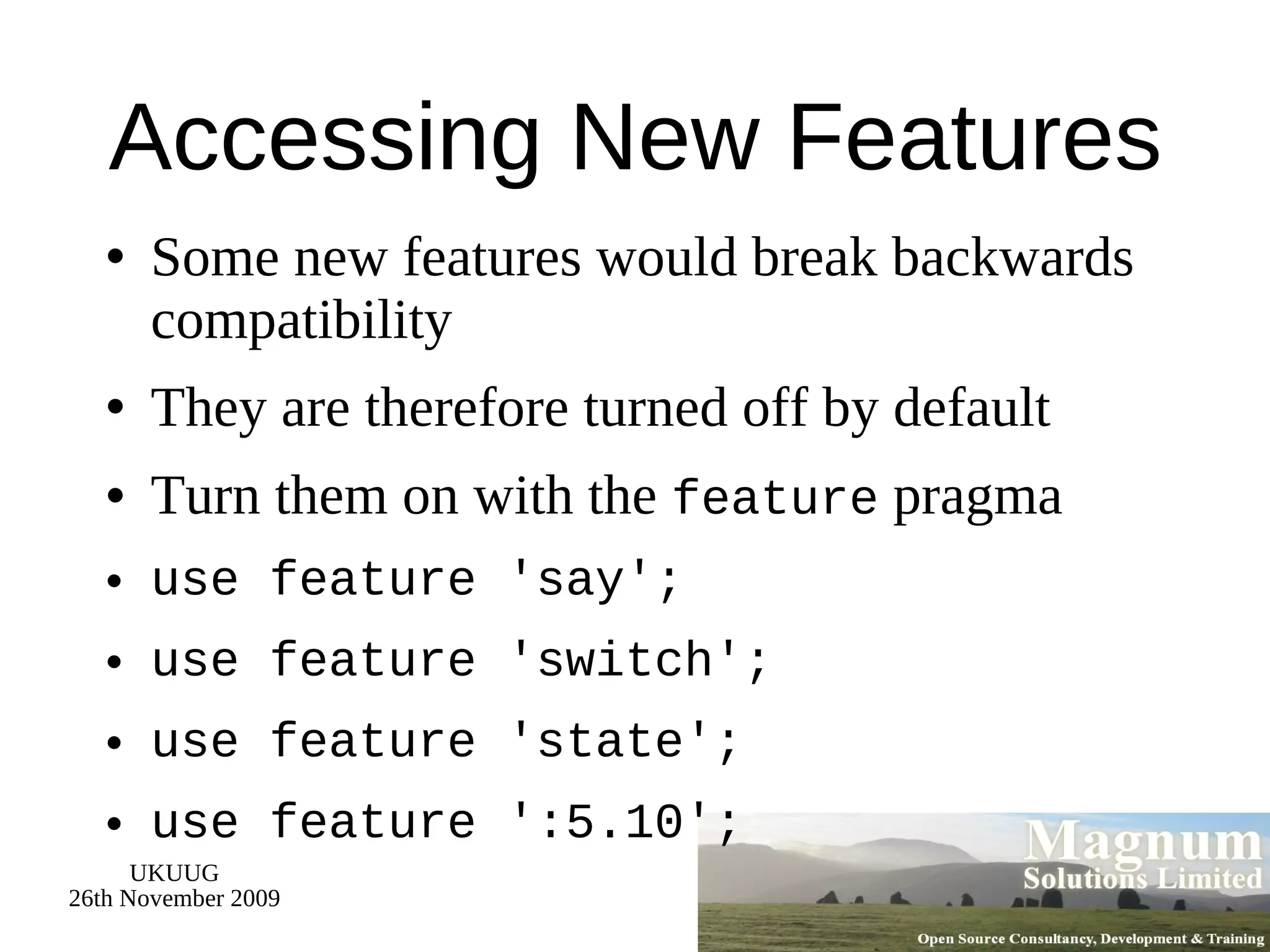 Accessing New Features

- Some new features would break backwards compatibility
- They are therefore turned off by default
- Turn them on with the feature pragma
- use feature 'say';
- use feature 'switch';
- use feature 'state';
- use feature ':5.10';

UKUUG
26th November 2009

Magnum
Solutions Limited
Open Source Consultancy, Development & Training